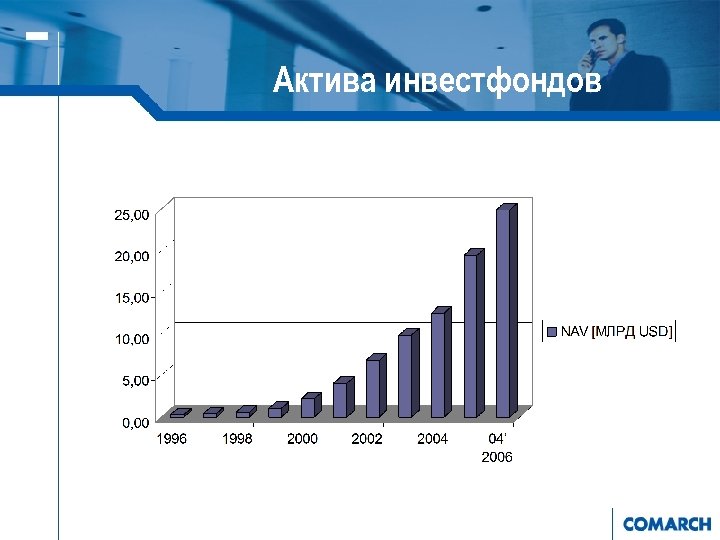 Актива инвестфондов

25,00
20,00
15,00
10,00
5,00
0,00

1996 1998 2000 2002 2004 04' 2006

NAV [МЛРД USD]

COMARCH